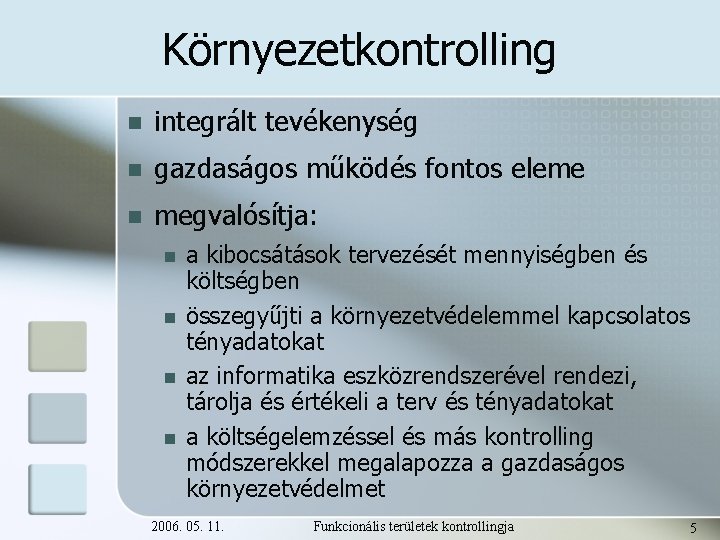 Környezetkontrolling

- integrált tevékenység
- gazdaságos működés fontos eleme
- megvalósítja:
  - a kibocsátások tervezését mennyiségben és költségben
  - összegyűjti a környezetvédelemmel kapcsolatos tényadatokat
  - az informatika eszközrendszerével rendezi, tárolja és értékeli a terv és tényadatokat
  - a költségelemzéssel és más kontrolling módszerekkel megalapozza a gazdaságos környezetvédelmet

2006. 05. 11.    Funkcionális területek kontrollingja    5